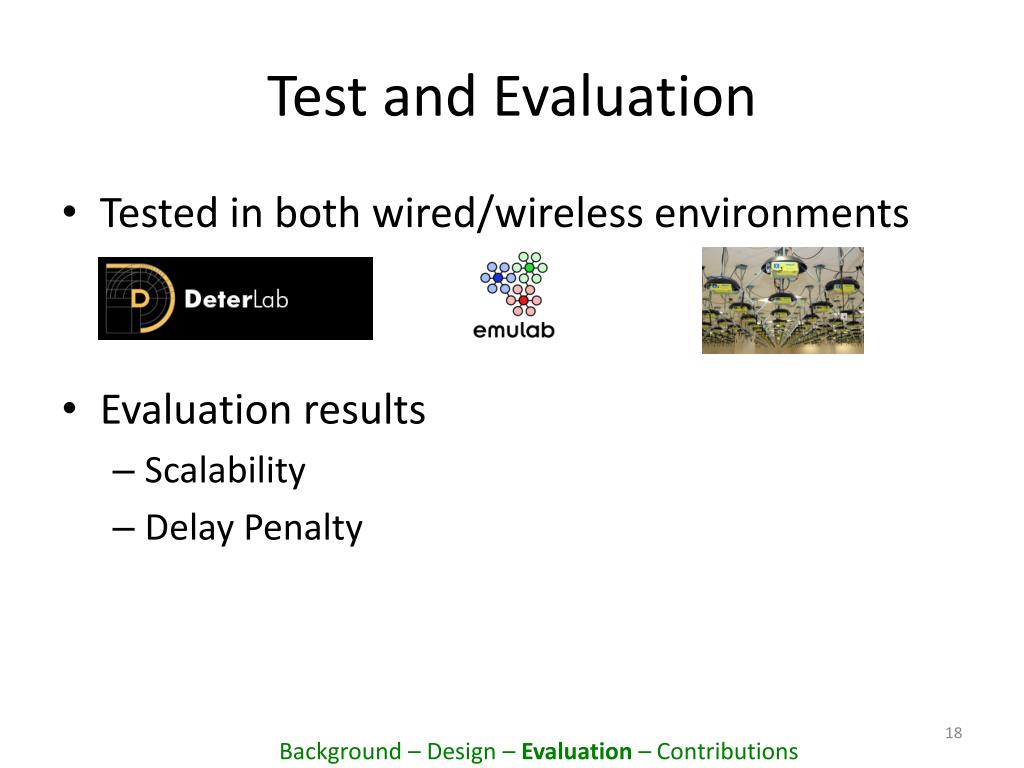 Test and Evaluation

• Tested in both wired/wireless environments

DeterLab

emulab

• Evaluation results
– Scalability
– Delay Penalty

18

Background – Design – Evaluation – Contributions